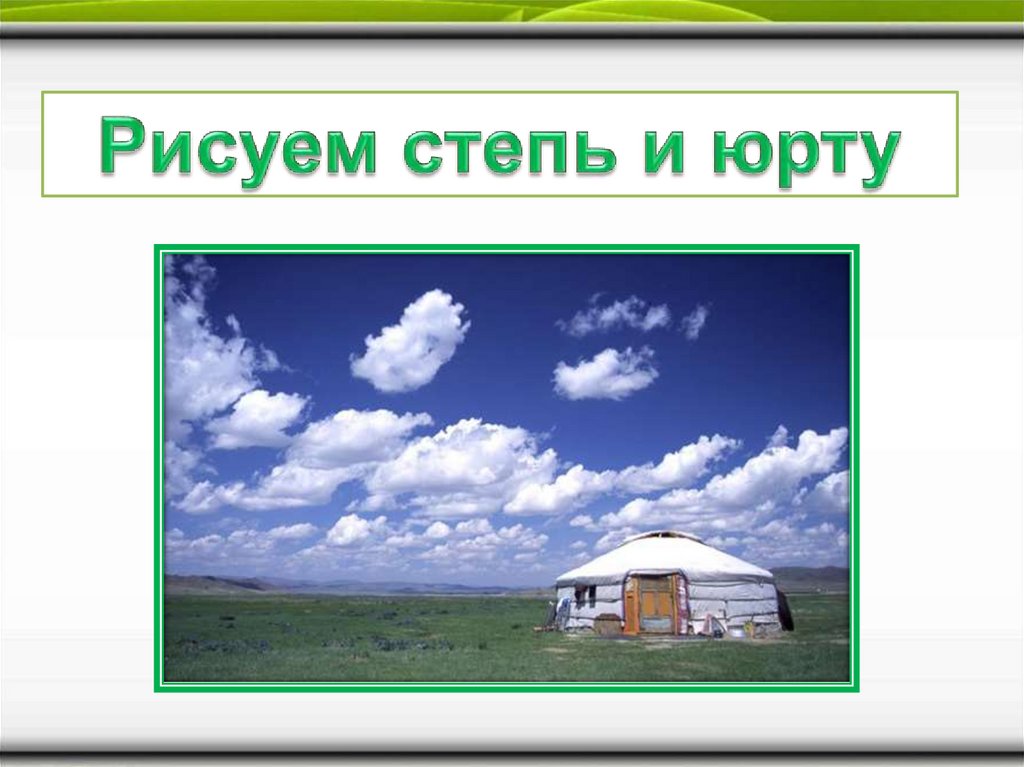 Рисуем степь и юрту